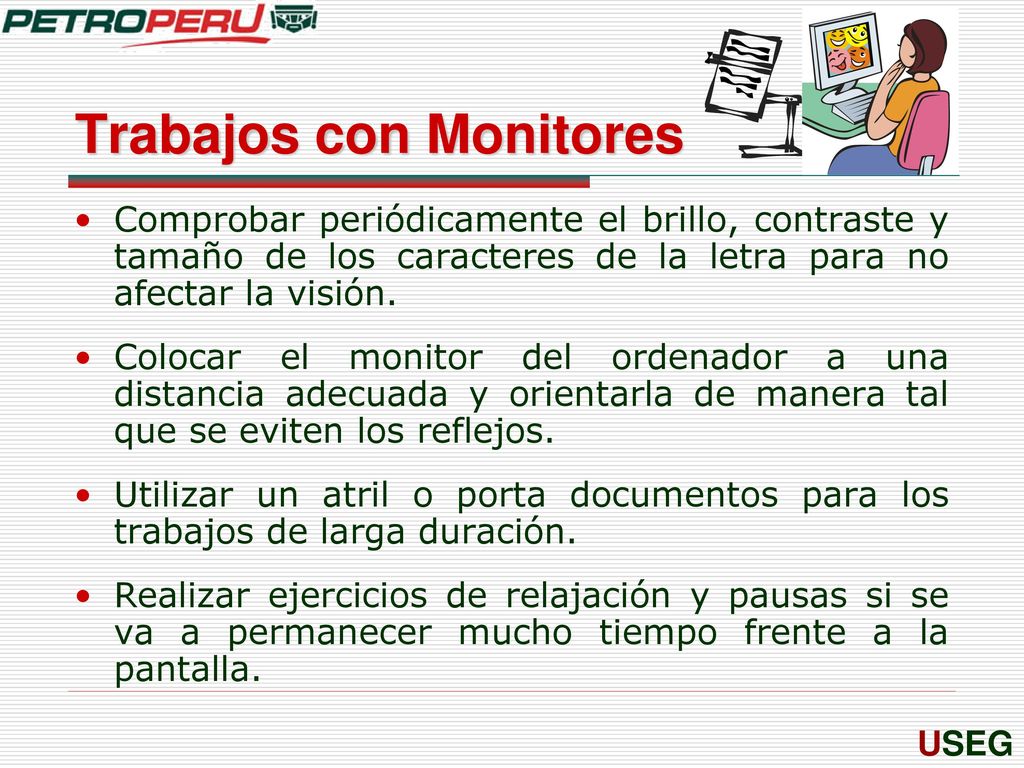 PETROPERU

Trabajos con Monitores

• Comprobar periódicamente el brillo, contraste y tamaño de los caracteres de la letra para no afectar la visión.

• Colocar el monitor del ordenador a una distancia adecuada y orientarla de manera tal que se eviten los reflejos.

• Utilizar un atril o porta documentos para los trabajos de larga duración.

• Realizar ejercicios de relajación y pausas si se va a permanecer mucho tiempo frente a la pantalla.

USEG